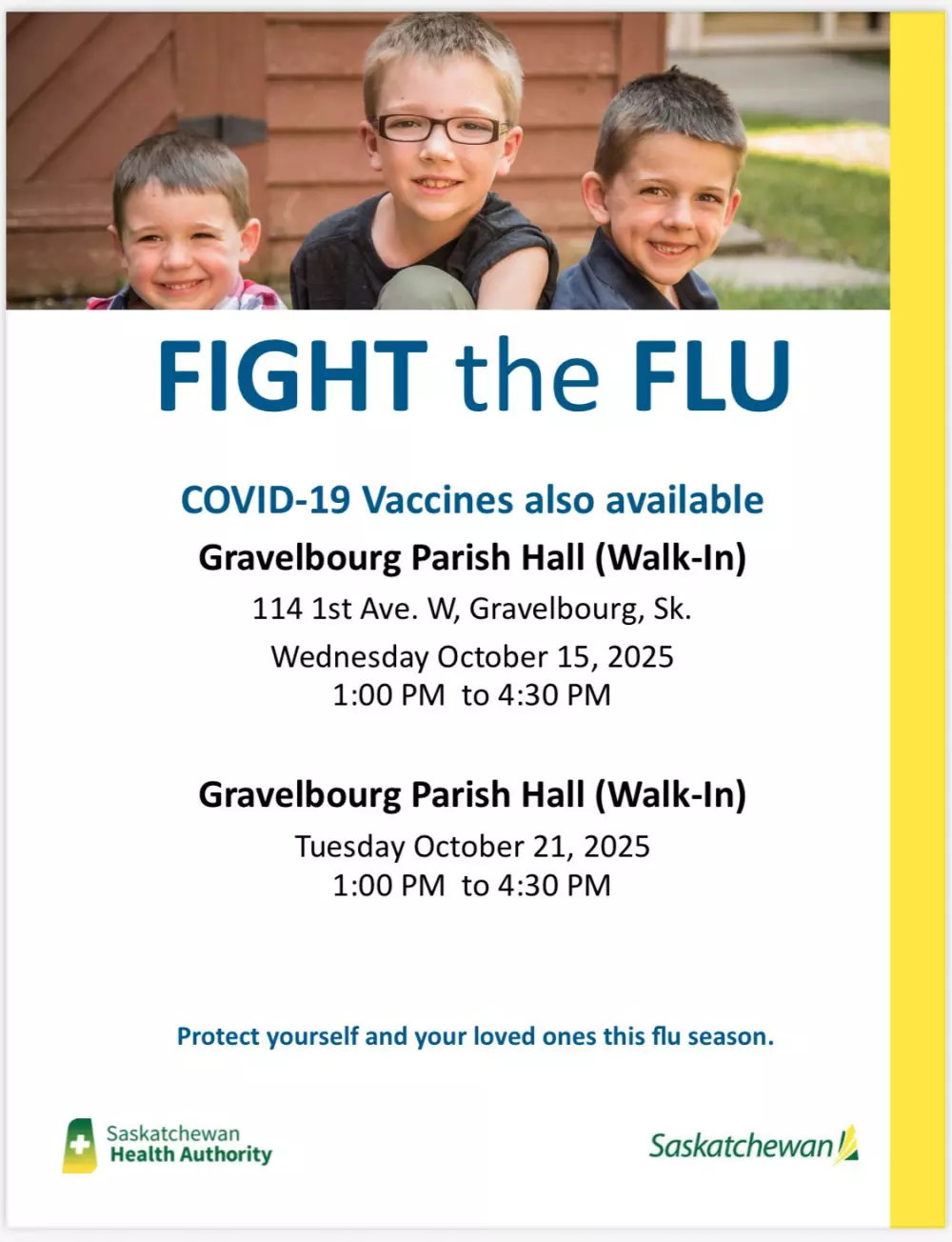 FIGHT the FLU

COVID-19 Vaccines also available

Gravelbourg Parish Hall (Walk-In)

114 1st Ave. W, Gravelbourg, Sk.

Wednesday October 15, 2025
1:00 PM to 4:30 PM

Gravelbourg Parish Hall (Walk-In)

Tuesday October 21, 2025
1:00 PM to 4:30 PM

Protect yourself and your loved ones this flu season.

Saskatchewan Health Authority

Saskatchewan